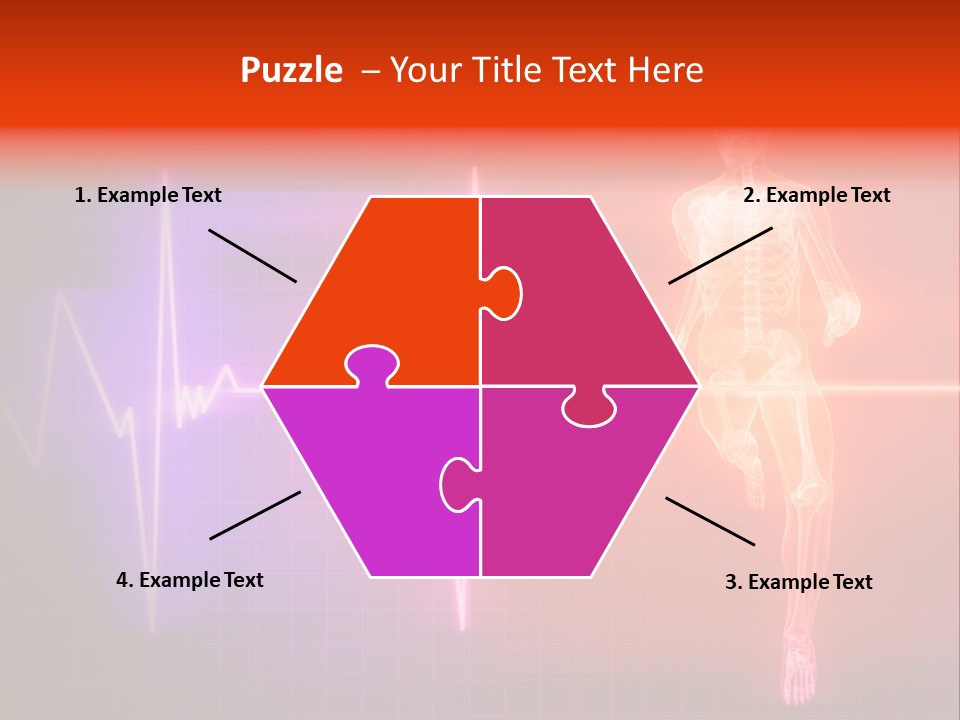 Puzzle – Your Title Text Here

1. Example Text

2. Example Text

4. Example Text

3. Example Text